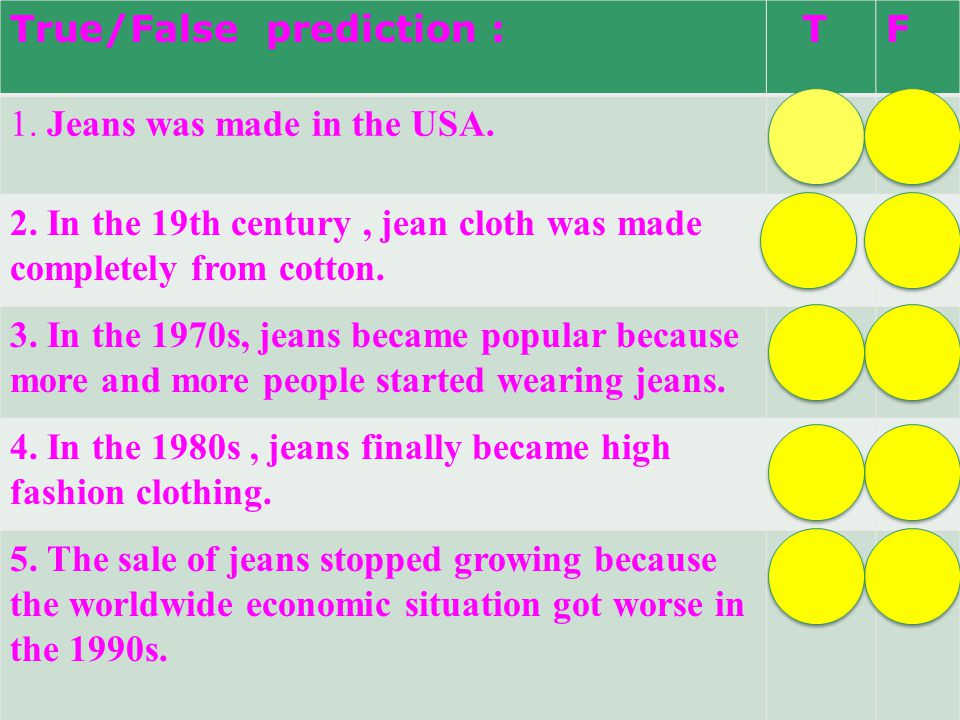 | True/False prediction : | T | F |
|---|---|---|
| 1. Jeans was made in the USA. | | |
| 2. In the 19th century , jean cloth was made completely from cotton. | | |
| 3. In the 1970s, jeans became popular because more and more people started wearing jeans. | | |
| 4. In the 1980s , jeans finally became high fashion clothing. | | |
| 5. The sale of jeans stopped growing because the worldwide economic situation got worse in the 1990s. | | |